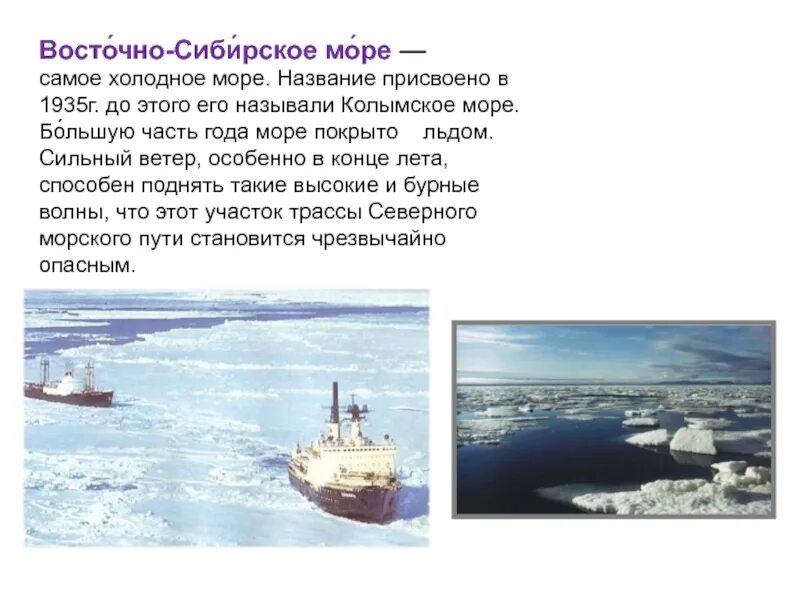 Восто́чно-Сиби́рское мо́ре — самое холодное море. Название присвоено в 1935г. до этого его называли Колымское море. Бо́льшую часть года море покрыто льдом. Сильный ветер, особенно в конце лета, способен поднять такие высокие и бурные волны, что этот участок трассы Северного морского пути становится чрезвычайно опасным.